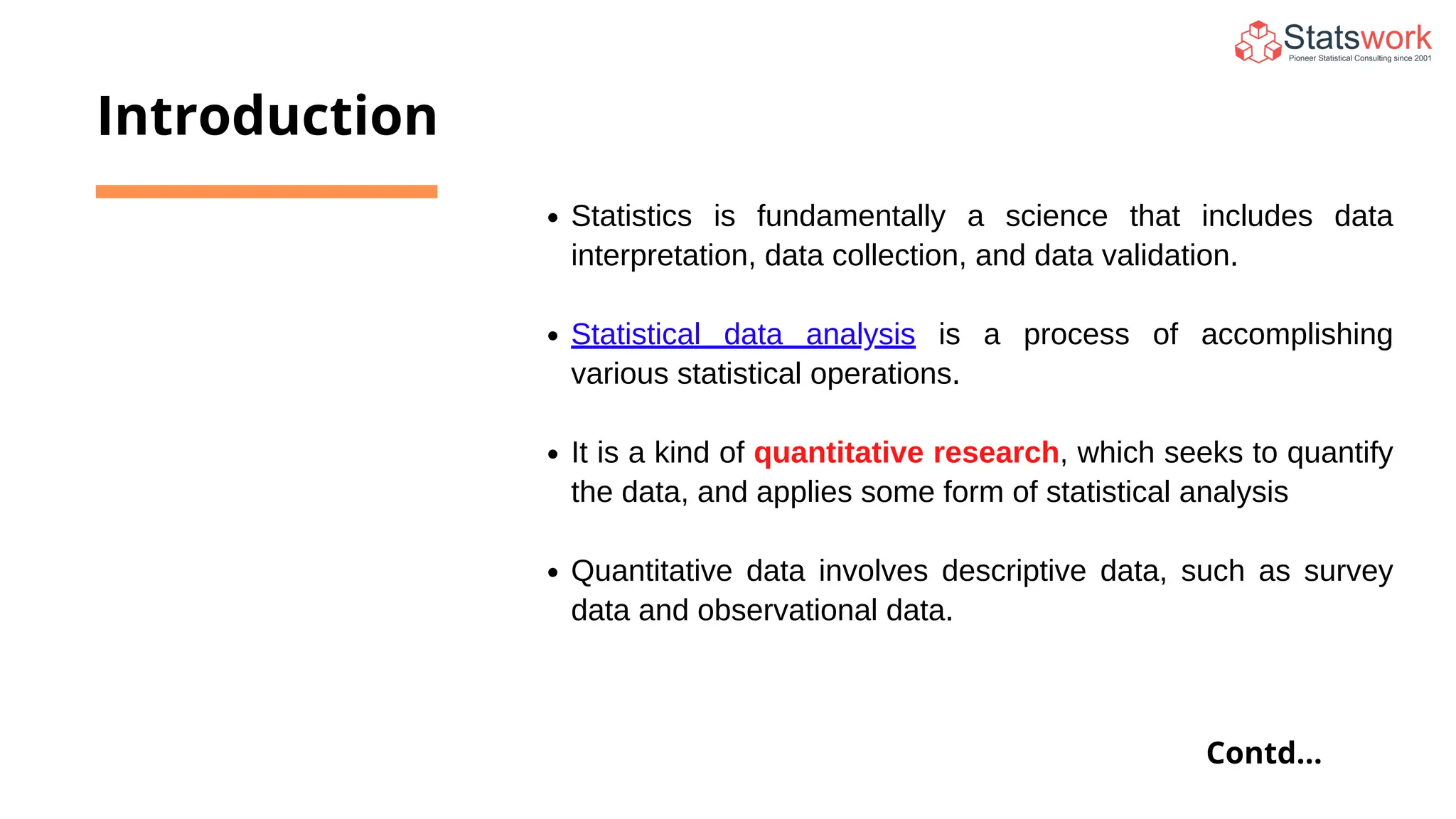 Statswork
Pioneer Statistical Consulting since 2001

Introduction

• Statistics is fundamentally a science that includes data interpretation, data collection, and data validation.

• Statistical data analysis is a process of accomplishing various statistical operations.

• It is a kind of quantitative research, which seeks to quantify the data, and applies some form of statistical analysis

• Quantitative data involves descriptive data, such as survey data and observational data.

Contd...